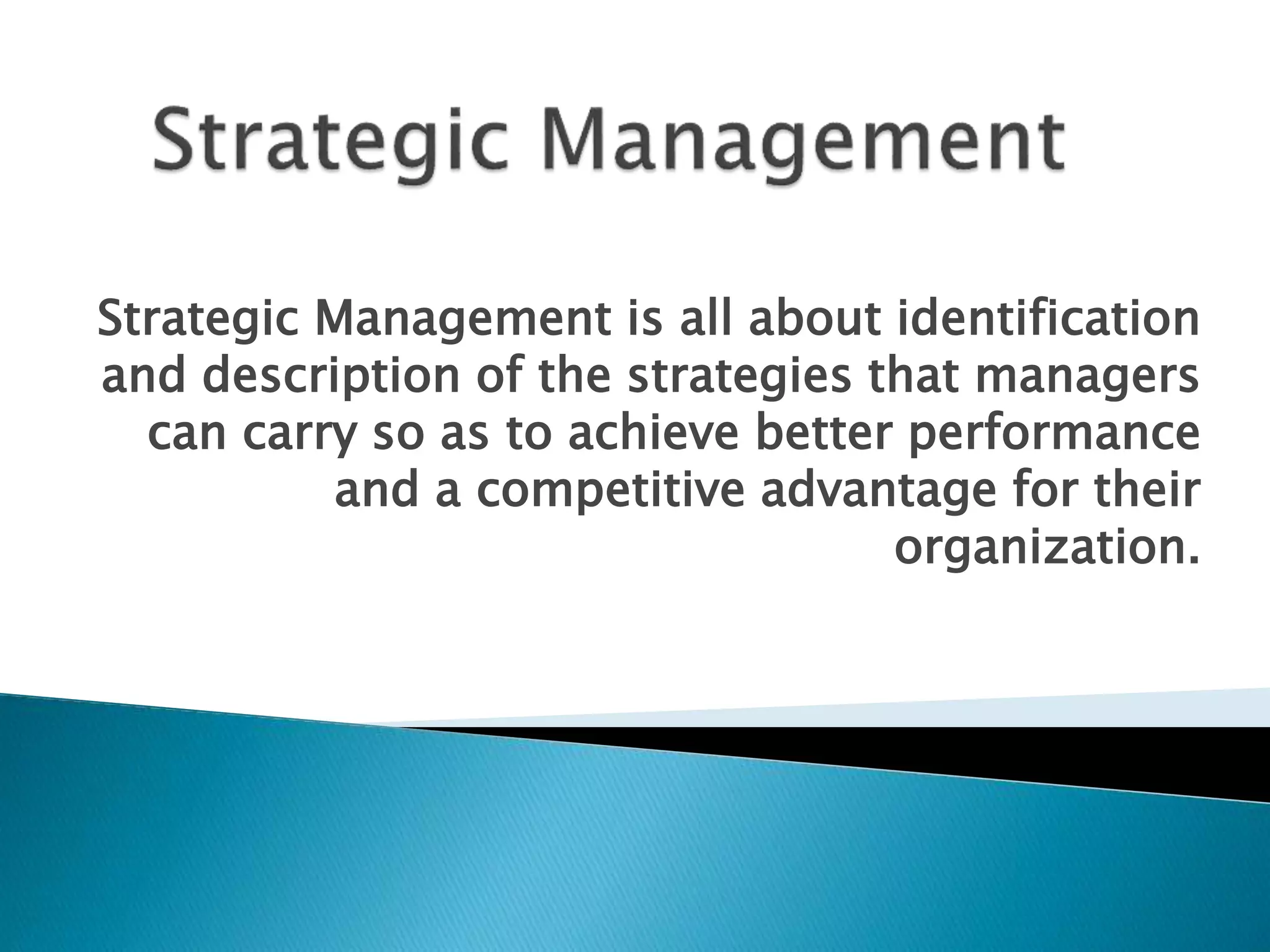 Strategic Management

Strategic Management is all about identification and description of the strategies that managers can carry so as to achieve better performance and a competitive advantage for their organization.